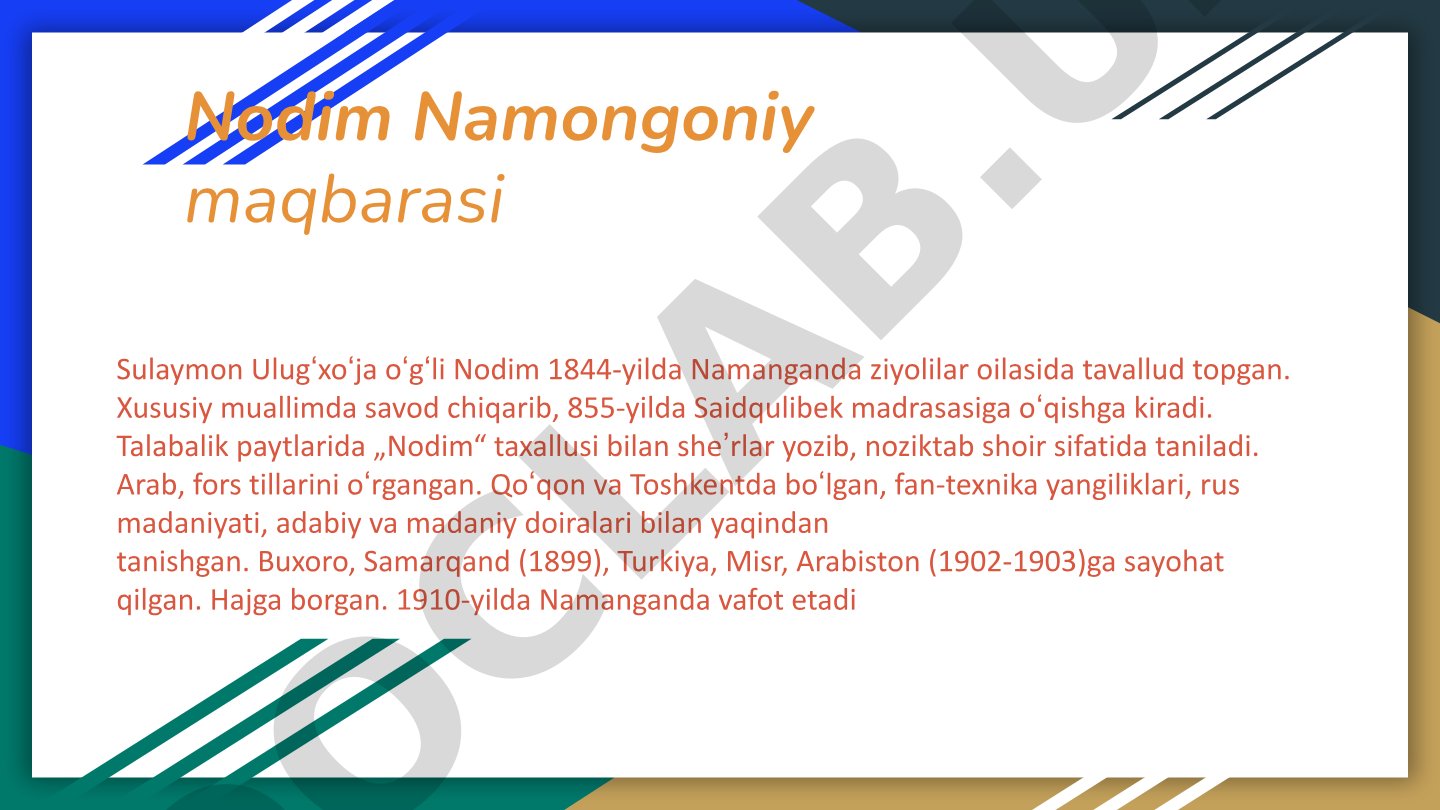 Nodim Namongoniy maqbarasi

Sulaymon Ulugʻxoʻja oʻgʻli Nodim 1844-yilda Namanganda ziyolilar oilasida tavallud topgan. Xususiy muallimda savod chiqarib, 855-yilda Saidqulibek madrasasiga oʻqishga kiradi. Talabalik paytlarida „Nodim“ taxallusi bilan sheʼrlar yozib, noziktab shoir sifatida taniladi. Arab, fors tillarini oʻrgangan. Qoʻqon va Toshkentda boʻlgan, fan-texnika yangiliklari, rus madaniyati, adabiy va madaniy doiralari bilan yaqindan
tanishgan. Buxoro, Samarqand (1899), Turkiya, Misr, Arabiston (1902-1903)ga sayohat qilgan. Hajga borgan. 1910-yilda Namanganda vafot etadi

OCLAB.U